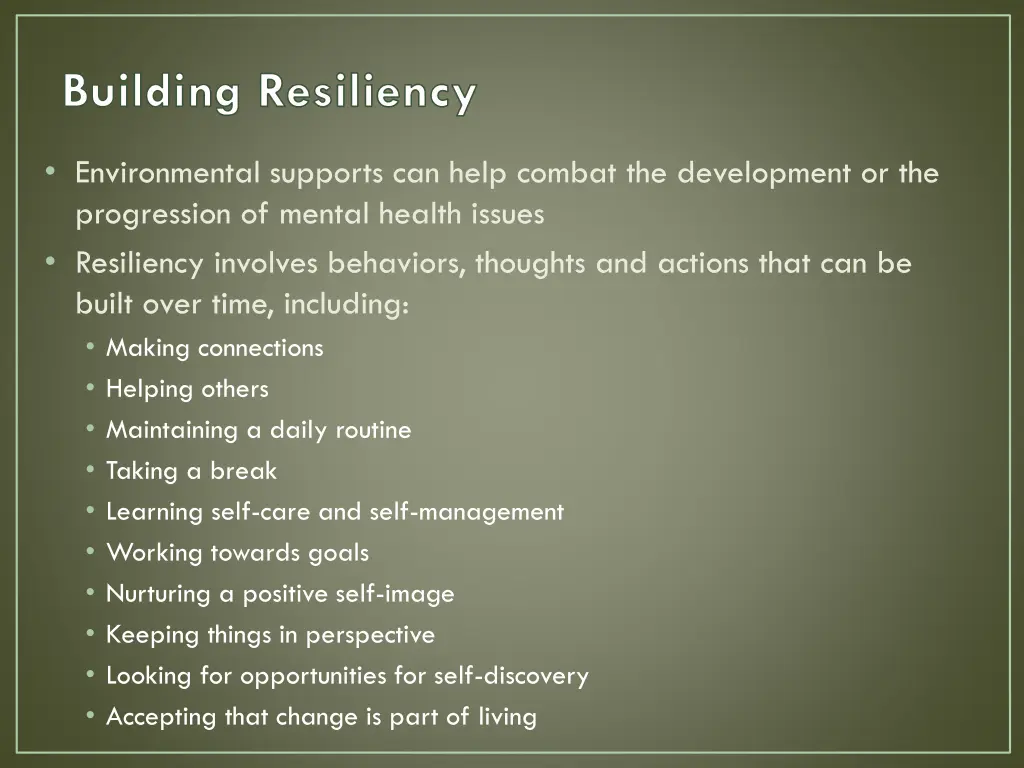 Building Resiliency

• Environmental supports can help combat the development or the progression of mental health issues
• Resiliency involves behaviors, thoughts and actions that can be built over time, including:
  • Making connections
  • Helping others
  • Maintaining a daily routine
  • Taking a break
  • Learning self-care and self-management
  • Working towards goals
  • Nurturing a positive self-image
  • Keeping things in perspective
  • Looking for opportunities for self-discovery
  • Accepting that change is part of living